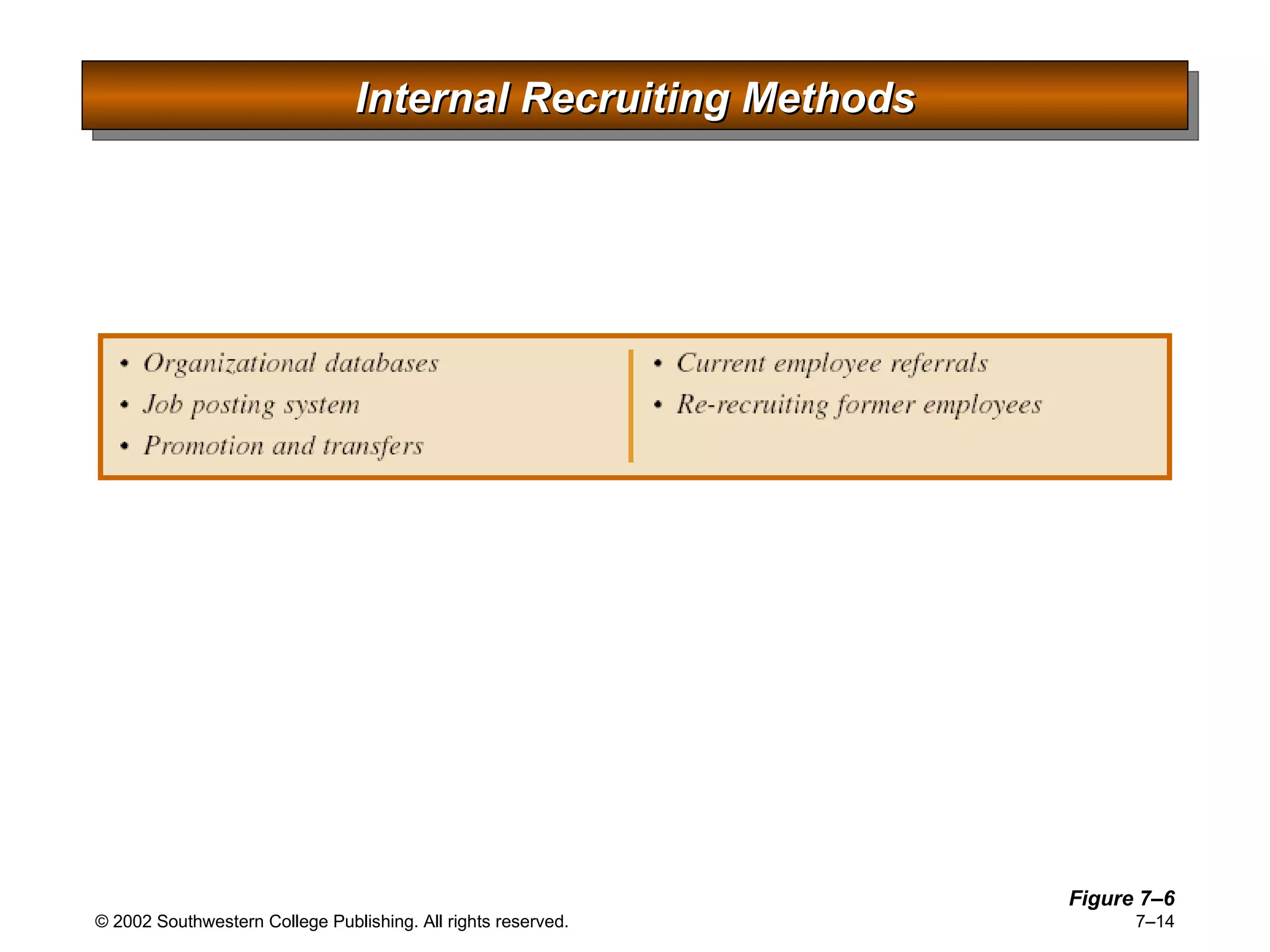 Internal Recruiting Methods

• Organizational databases
• Job posting system
• Promotion and transfers

• Current employee referrals
• Re-recruiting former employees

Figure 7–6

© 2002 Southwestern College Publishing. All rights reserved.

7–14